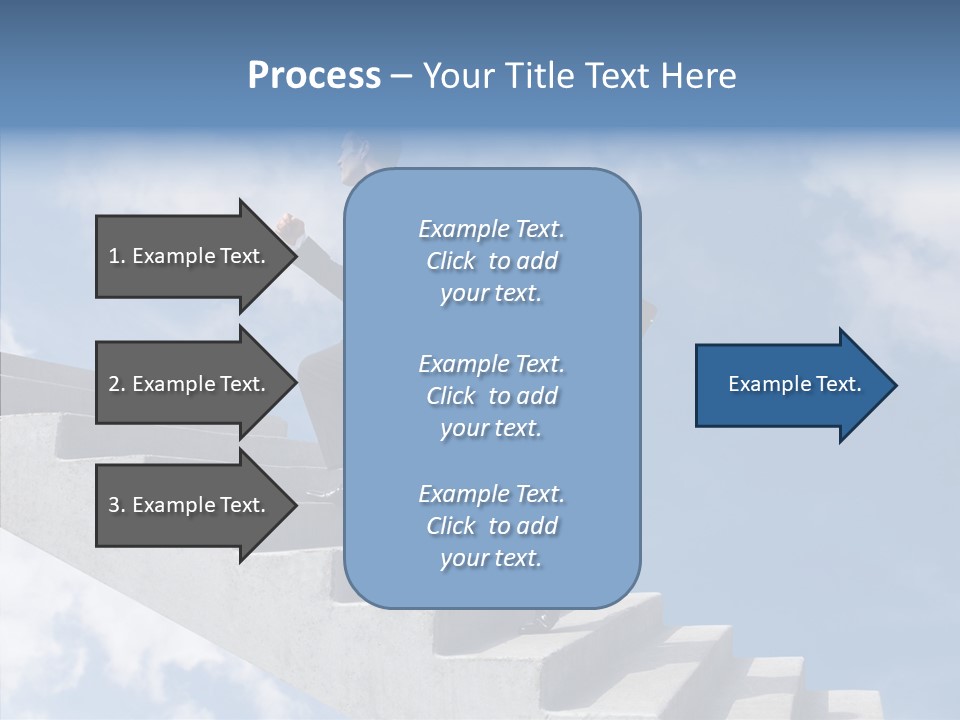 Process – Your Title Text Here

1. Example Text.

2. Example Text.

3. Example Text.

Example Text. Click to add your text.

Example Text. Click to add your text.

Example Text. Click to add your text.

Example Text.